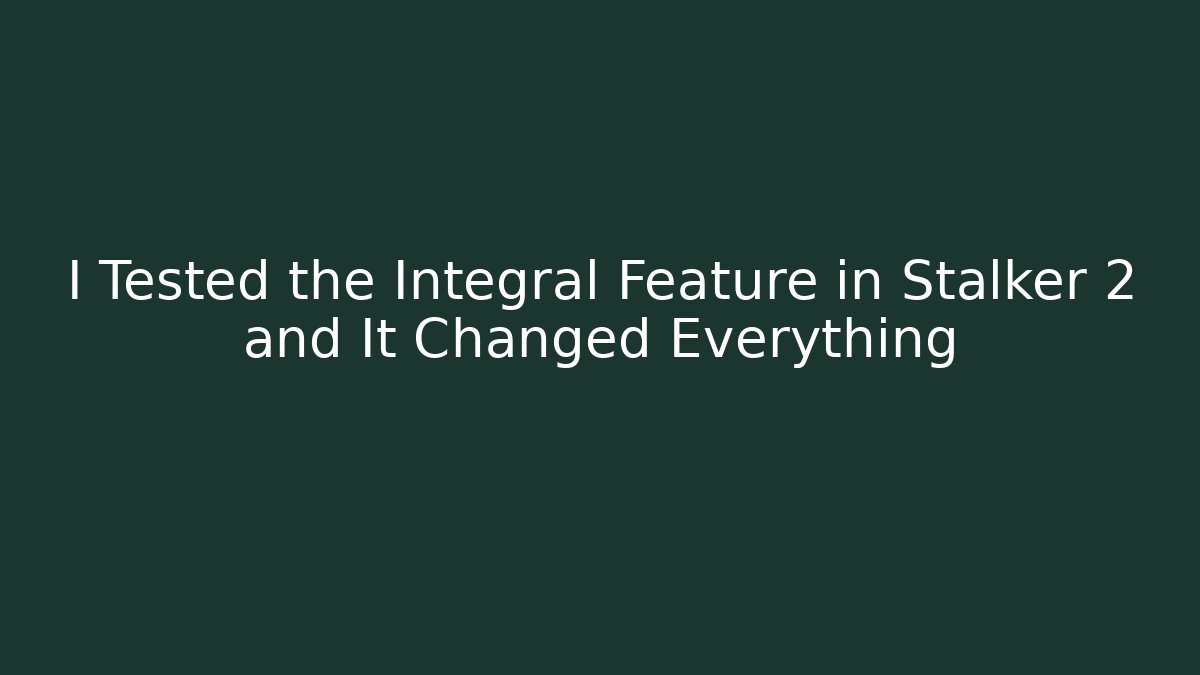 I Tested the Integral Feature in Stalker 2 and It Changed Everything